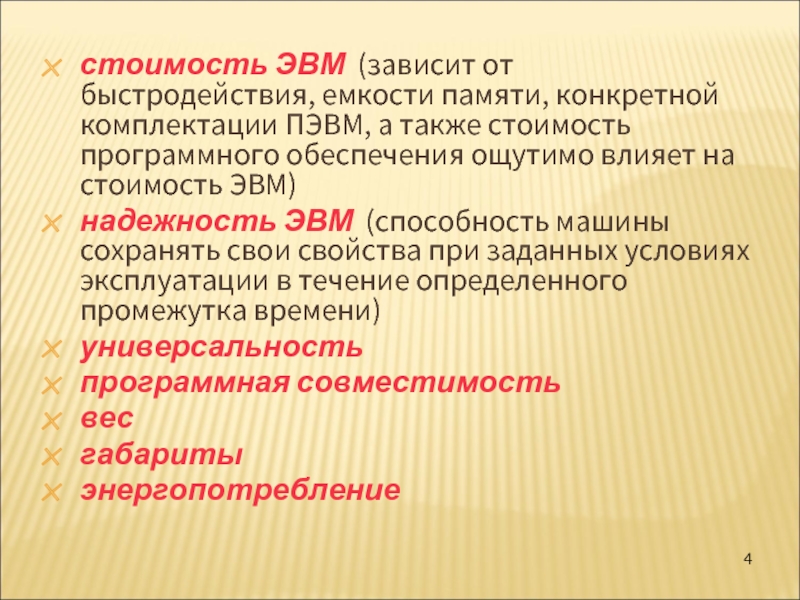 стоимость ЭВМ (зависит от быстродействия, емкости памяти, конкретной комплектации ПЭВМ, а также стоимость программного обеспечения ощутимо влияет на стоимость ЭВМ)

надежность ЭВМ (способность машины сохранять свои свойства при заданных условиях эксплуатации в течение определенного промежутка времени)

универсальность

программная совместимость

вес

габариты

энергопотребление

4